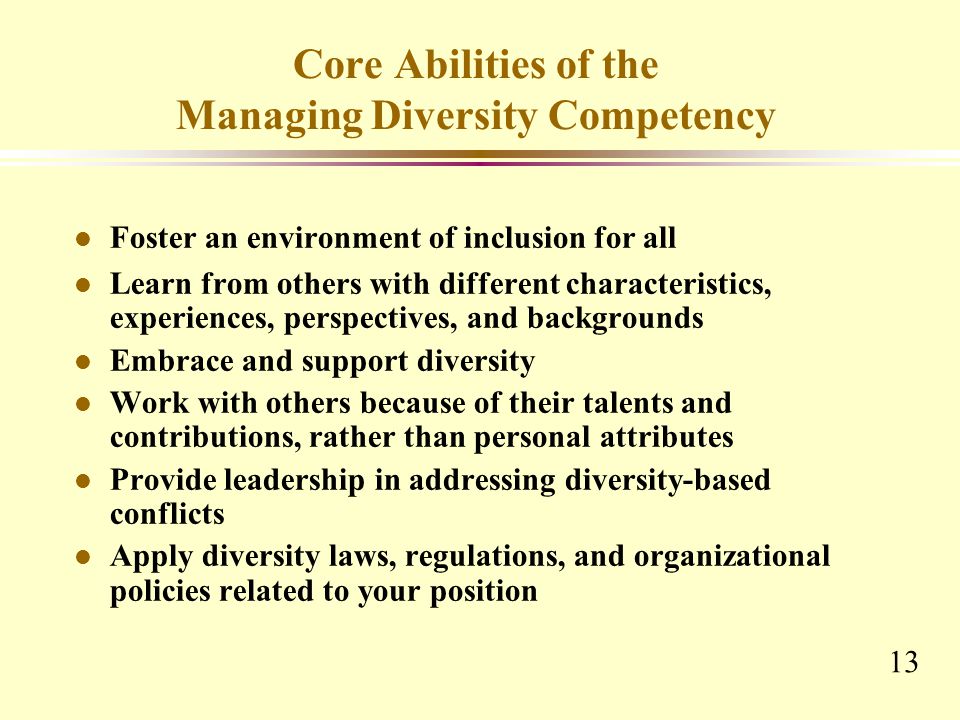 Core Abilities of the
Managing Diversity Competency

- Foster an environment of inclusion for all
- Learn from others with different characteristics, experiences, perspectives, and backgrounds
- Embrace and support diversity
- Work with others because of their talents and contributions, rather than personal attributes
- Provide leadership in addressing diversity-based conflicts
- Apply diversity laws, regulations, and organizational policies related to your position

13